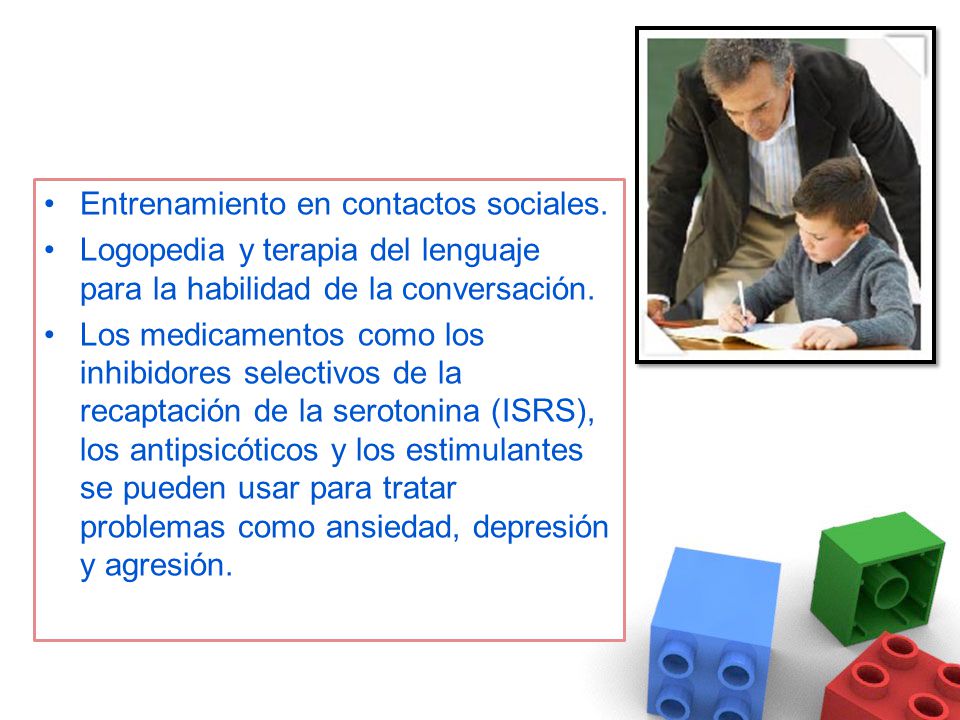 • Entrenamiento en contactos sociales.
• Logopedia y terapia del lenguaje para la habilidad de la conversación.
• Los medicamentos como los inhibidores selectivos de la recaptación de la serotonina (ISRS), los antipsicóticos y los estimulantes se pueden usar para tratar problemas como ansiedad, depresión y agresión.